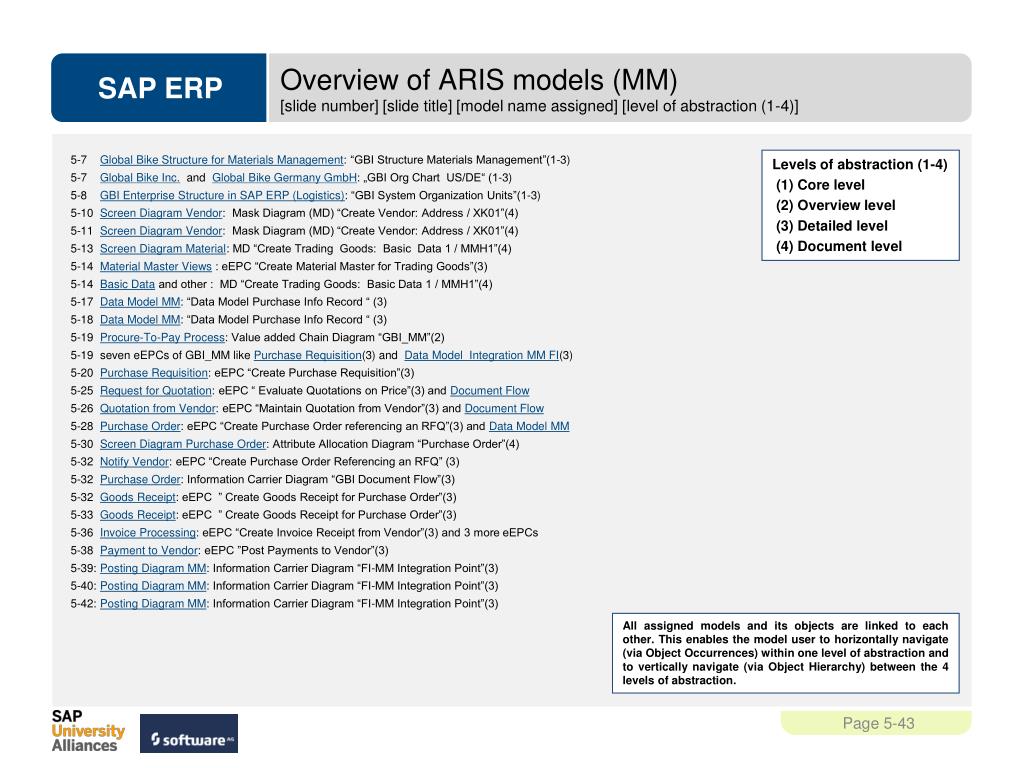 SAP ERP

Overview of ARIS models (MM)
[slide number] [slide title] [model name assigned] [level of abstraction (1-4)]

5-7 Global Bike Structure for Materials Management: “GBI Structure Materials Management”(1-3)
5-7 Global Bike Inc. and Global Bike Germany GmbH: „GBI Org Chart US/DE“ (1-3)
5-8 GBI Enterprise Structure in SAP ERP (Logistics): “GBI System Organization Units”(1-3)
5-10 Screen Diagram Vendor: Mask Diagram (MD) “Create Vendor: Address / XK01”(4)
5-11 Screen Diagram Vendor: Mask Diagram (MD) “Create Vendor: Address / XK01”(4)
5-13 Screen Diagram Material: MD “Create Trading Goods: Basic Data 1 / MMH1”(4)
5-14 Material Master Views : eEPC “Create Material Master for Trading Goods”(3)
5-14 Basic Data and other : MD “Create Trading Goods: Basic Data 1 / MMH1”(4)
5-17 Data Model MM: “Data Model Purchase Info Record “ (3)
5-18 Data Model MM: “Data Model Purchase Info Record “ (3)
5-19 Procure-To-Pay Process: Value added Chain Diagram “GBI_MM”(2)
5-19 seven eEPCs of GBI_MM like Purchase Requisition(3) and Data Model Integration MM FI(3)
5-20 Purchase Requisition: eEPC “Create Purchase Requisition”(3)
5-25 Request for Quotation: eEPC “ Evaluate Quotations on Price”(3) and Document Flow
5-26 Quotation from Vendor: eEPC “Maintain Quotation from Vendor”(3) and Document Flow
5-28 Purchase Order: eEPC “Create Purchase Order referencing an RFQ”(3) and Data Model MM
5-30 Screen Diagram Purchase Order: Attribute Allocation Diagram “Purchase Order”(4)
5-32 Notify Vendor: eEPC “Create Purchase Order Referencing an RFQ” (3)
5-32 Purchase Order: Information Carrier Diagram “GBI Document Flow”(3)
5-32 Goods Receipt: eEPC ” Create Goods Receipt for Purchase Order”(3)
5-33 Goods Receipt: eEPC ” Create Goods Receipt for Purchase Order”(3)
5-36 Invoice Processing: eEPC “Create Invoice Receipt from Vendor”(3) and 3 more eEPCs
5-38 Payment to Vendor: eEPC ”Post Payments to Vendor”(3)
5-39: Posting Diagram MM: Information Carrier Diagram “FI-MM Integration Point”(3)
5-40: Posting Diagram MM: Information Carrier Diagram “FI-MM Integration Point”(3)
5-42: Posting Diagram MM: Information Carrier Diagram “FI-MM Integration Point”(3)

Levels of abstraction (1-4)
(1) Core level
(2) Overview level
(3) Detailed level
(4) Document level

All assigned models and its objects are linked to each other. This enables the model user to horizontally navigate (via Object Occurrences) within one level of abstraction and to vertically navigate (via Object Hierarchy) between the 4 levels of abstraction.

SAP University Alliances

software AG

Page 5-43